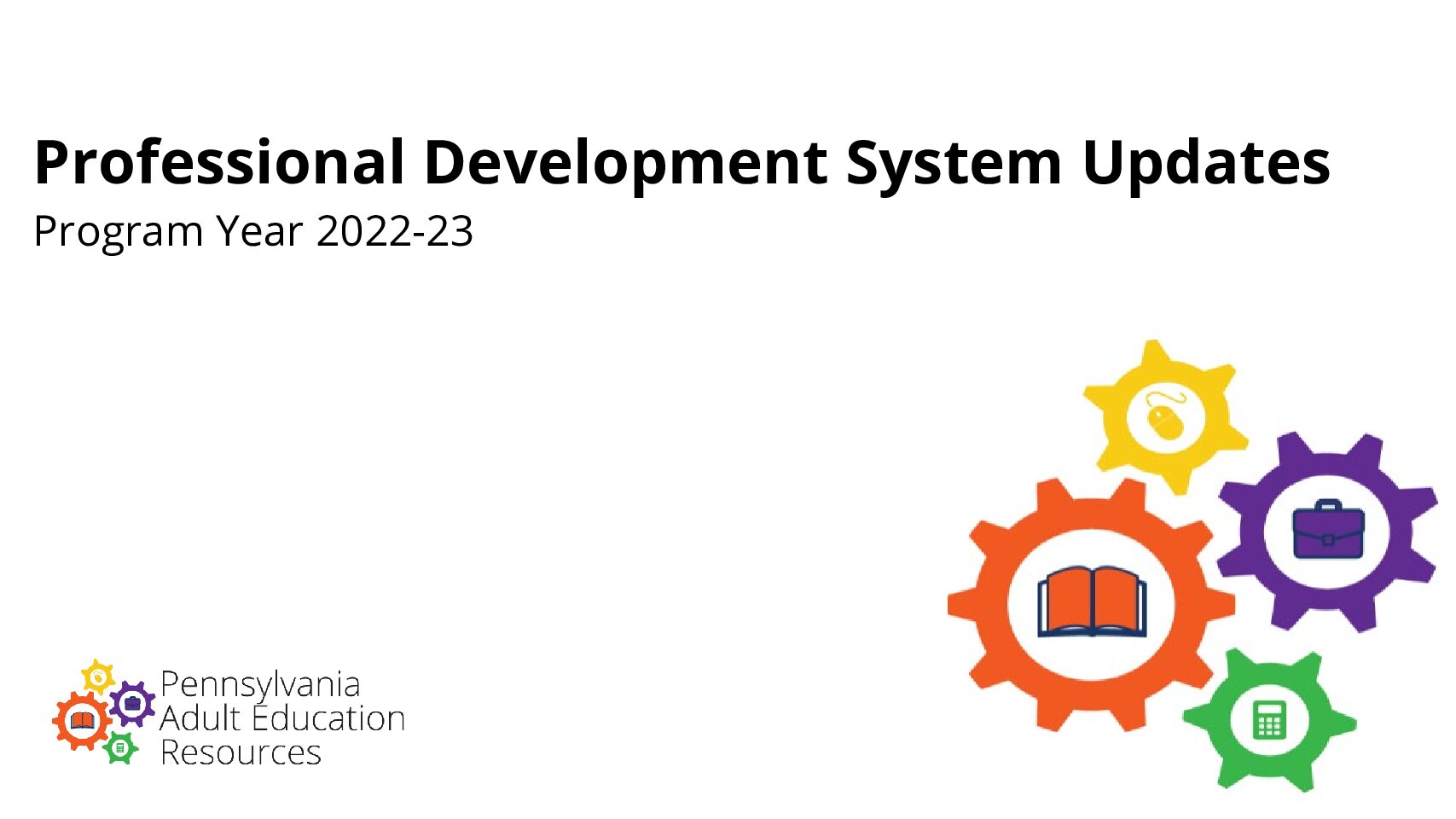 Professional Development System Updates
Program Year 2022-23

Pennsylvania
Adult Education
Resources